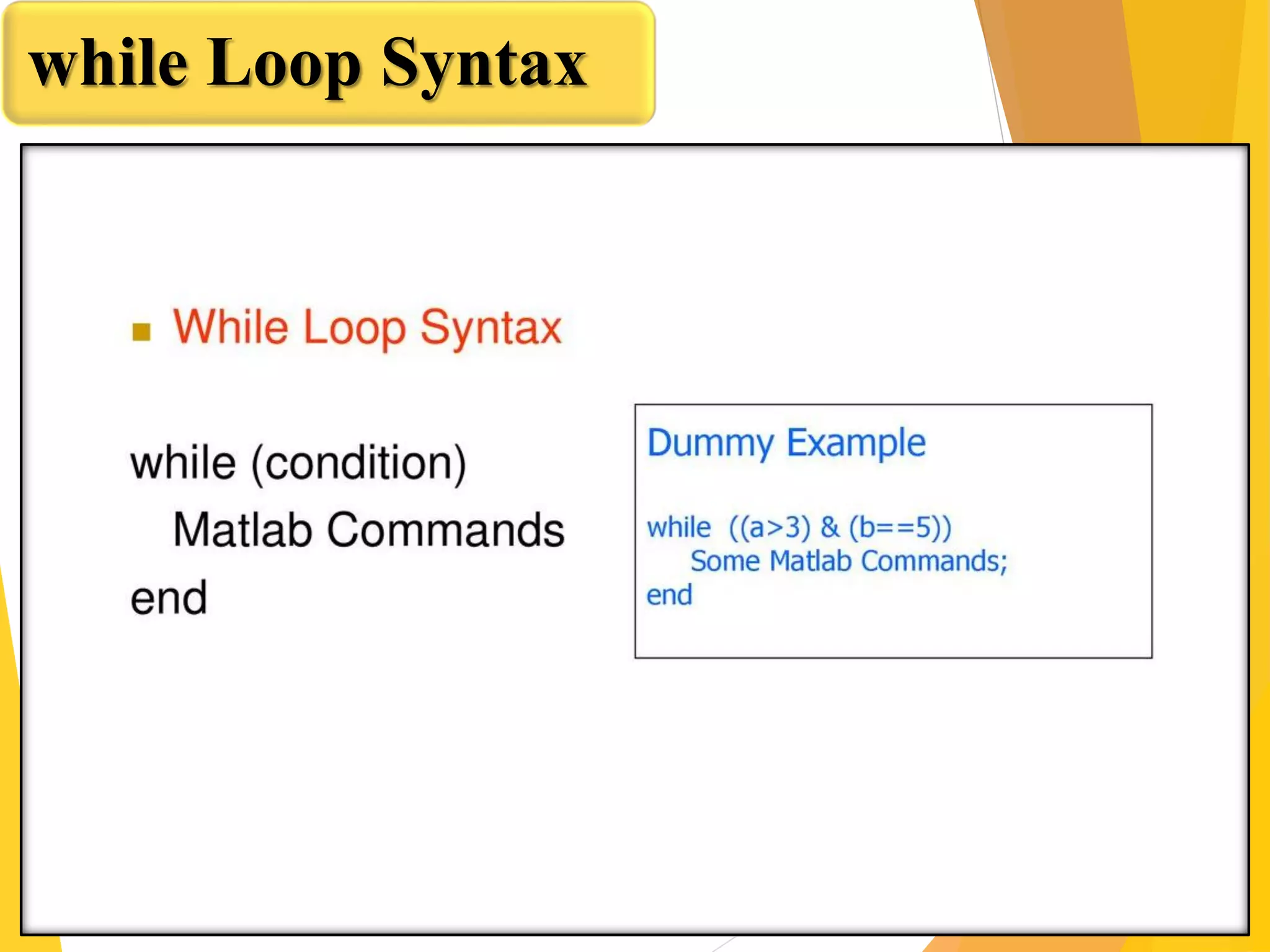 while Loop Syntax

While Loop Syntax

while (condition)
Matlab Commands
end

Dummy Example

while ((a>3) & (b==5))
Some Matlab Commands;
end